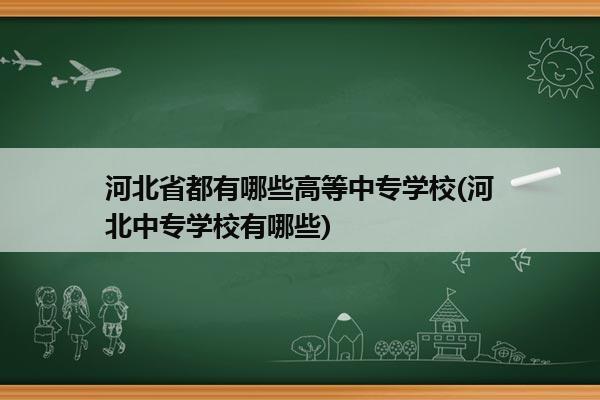 河北省都有哪些高等中专学校(河北中专学校有哪些)